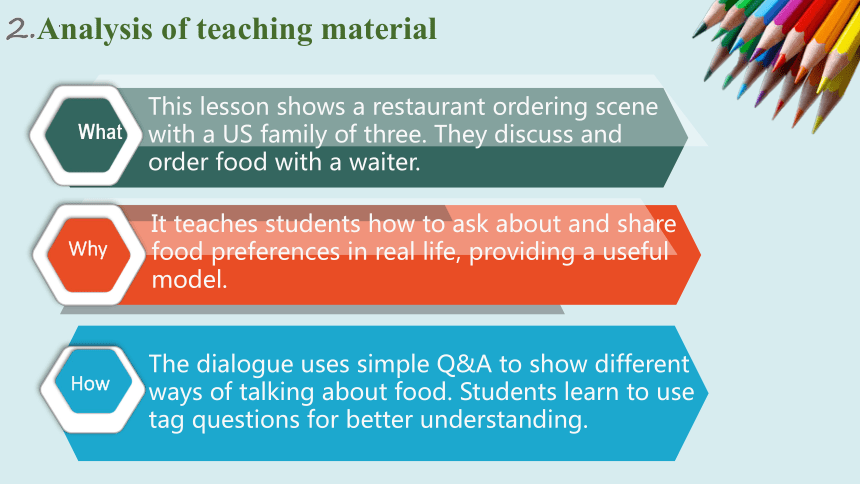 2.Analysis of teaching material

What

This lesson shows a restaurant ordering scene with a US family of three. They discuss and order food with a waiter.

Why

It teaches students how to ask about and share food preferences in real life, providing a useful model.

How

The dialogue uses simple Q&A to show different ways of talking about food. Students learn to use tag questions for better understanding.